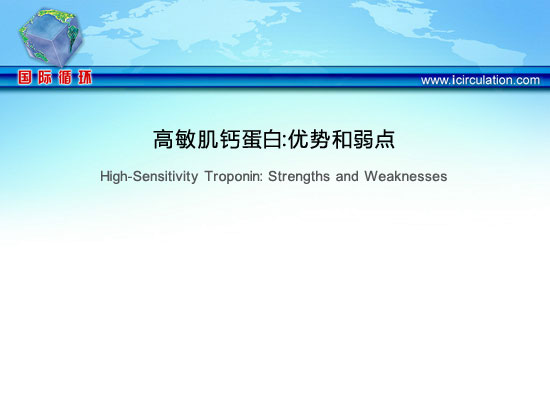 国际循环

www.icirculation.com

高敏肌钙蛋白:优势和弱点

High-Sensitivity Troponin: Strengths and Weaknesses